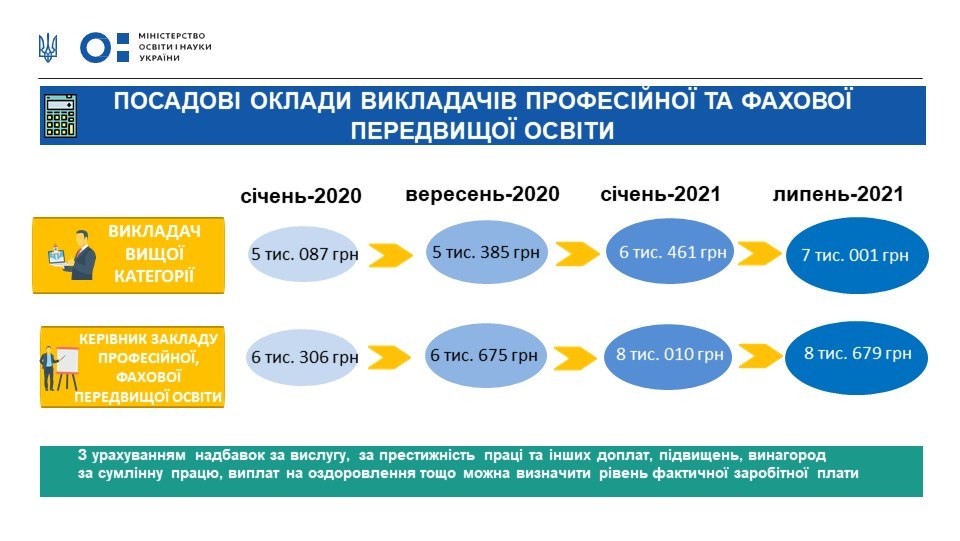 МІНІСТЕРСТВО ОСВІТИ І НАУКИ УКРАЇНИ

ПОСАДОВІ ОКЛАДИ ВИКЛАДАЧІВ ПРОФЕСІЙНОЇ ТА ФАХОВОЇ ПЕРЕДВИЩОЇ ОСВІТИ

| | січень-2020 | вересень-2020 | січень-2021 | липень-2021 |
|---|---|---|---|---|
| ВИКЛАДАЧ ВИЩОЇ КАТЕГОРІЇ | 5 тис. 087 грн | 5 тис. 385 грн | 6 тис. 461 грн | 7 тис. 001 грн |
| КЕРІВНИК ЗАКЛАДУ ПРОФЕСІЙНОЇ, ФАХОВОЇ ПЕРЕДВИЩОЇ ОСВІТИ | 6 тис. 306 грн | 6 тис. 675 грн | 8 тис. 010 грн | 8 тис. 679 грн |

З урахуванням надбавок за вислугу, за престижність праці та інших доплат, підвищень, винагород за сумлінну працю, виплат на оздоровлення тощо можна визначити рівень фактичної заробітної плати